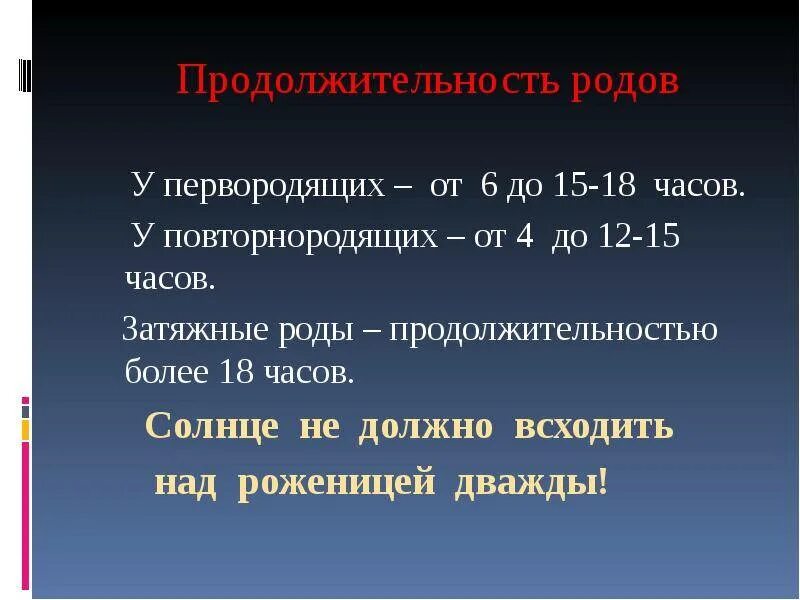 Продолжительность родов

У первородящих – от 6 до 15-18 часов.

У повторнородящих – от 4 до 12-15 часов.

Затяжные роды – продолжительностью более 18 часов.

Солнце не должно всходить над роженицей дважды!